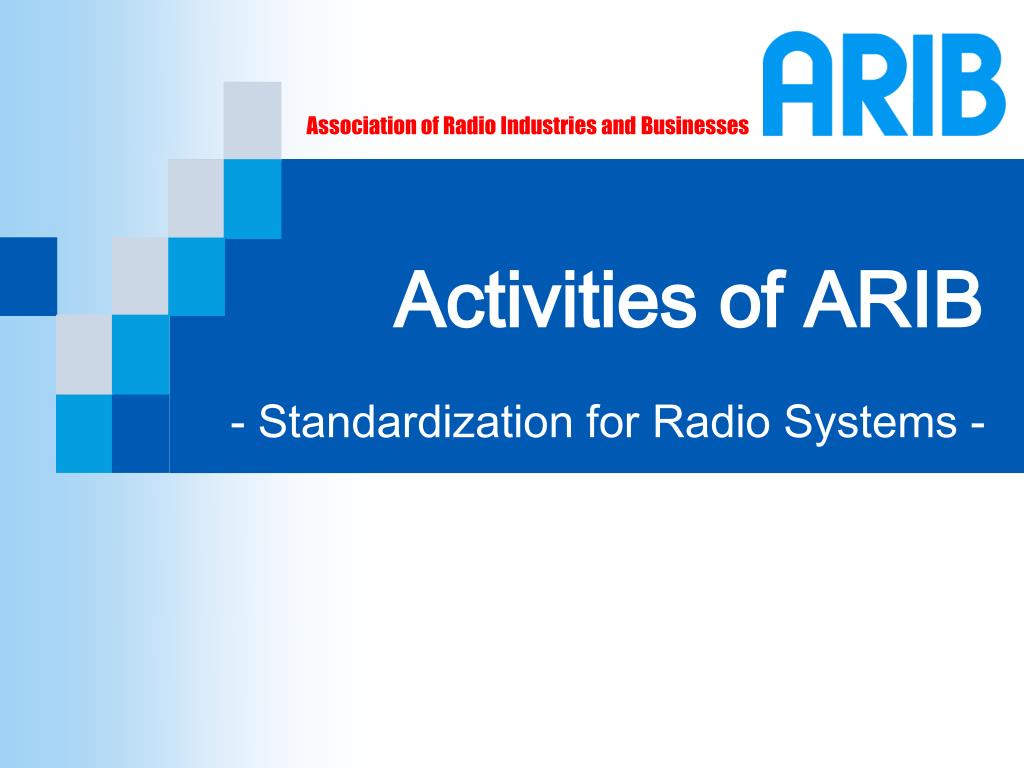 Association of Radio Industries and Businesses ARIB

Activities of ARIB

- Standardization for Radio Systems -